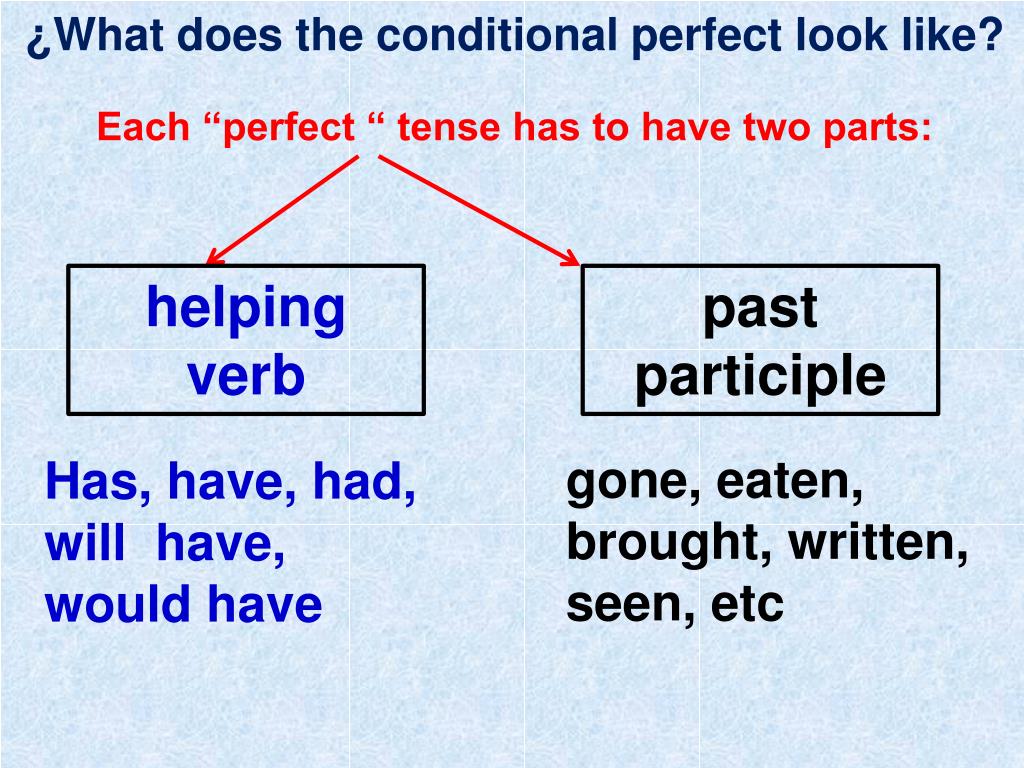 ¿What does the conditional perfect look like?

Each “perfect “ tense has to have two parts:

helping verb

past participle

Has, have, had, will have, would have

gone, eaten, brought, written, seen, etc